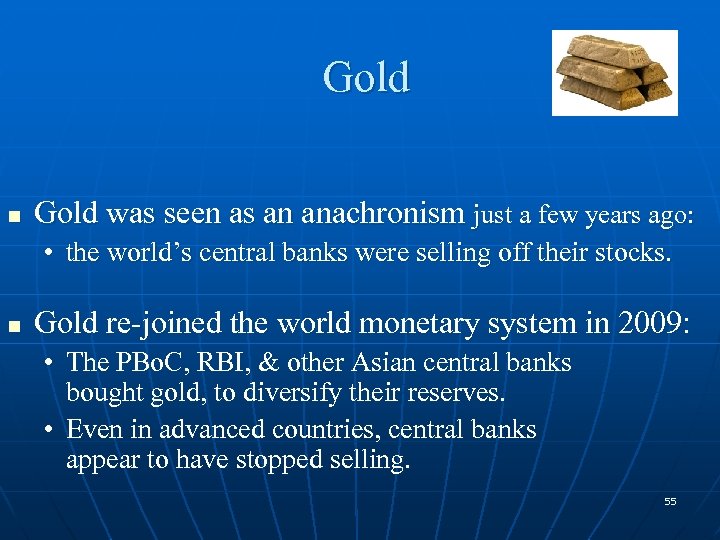 Gold

■ Gold was seen as an anachronism just a few years ago:
• the world's central banks were selling off their stocks.

■ Gold re-joined the world monetary system in 2009:
• The PBoC, RBI, & other Asian central banks bought gold, to diversify their reserves.
• Even in advanced countries, central banks appear to have stopped selling.

55